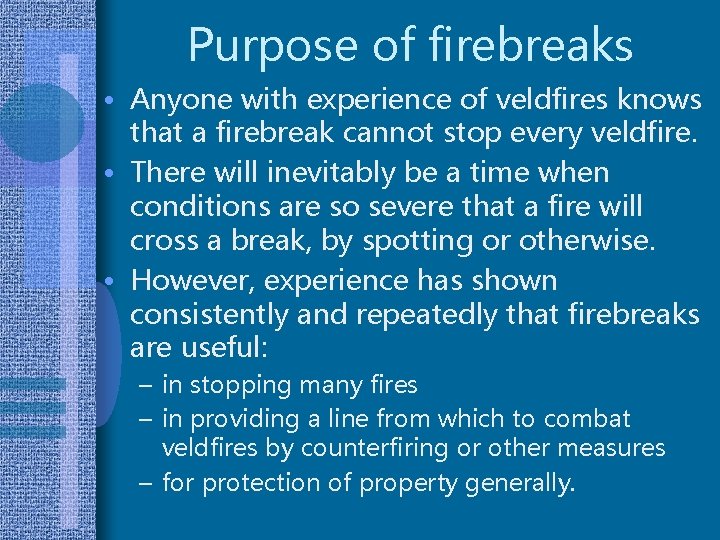 Purpose of firebreaks

• Anyone with experience of veldfires knows that a firebreak cannot stop every veldfire.

• There will inevitably be a time when conditions are so severe that a fire will cross a break, by spotting or otherwise.

• However, experience has shown consistently and repeatedly that firebreaks are useful:

– in stopping many fires

– in providing a line from which to combat veldfires by counterfiring or other measures

– for protection of property generally.